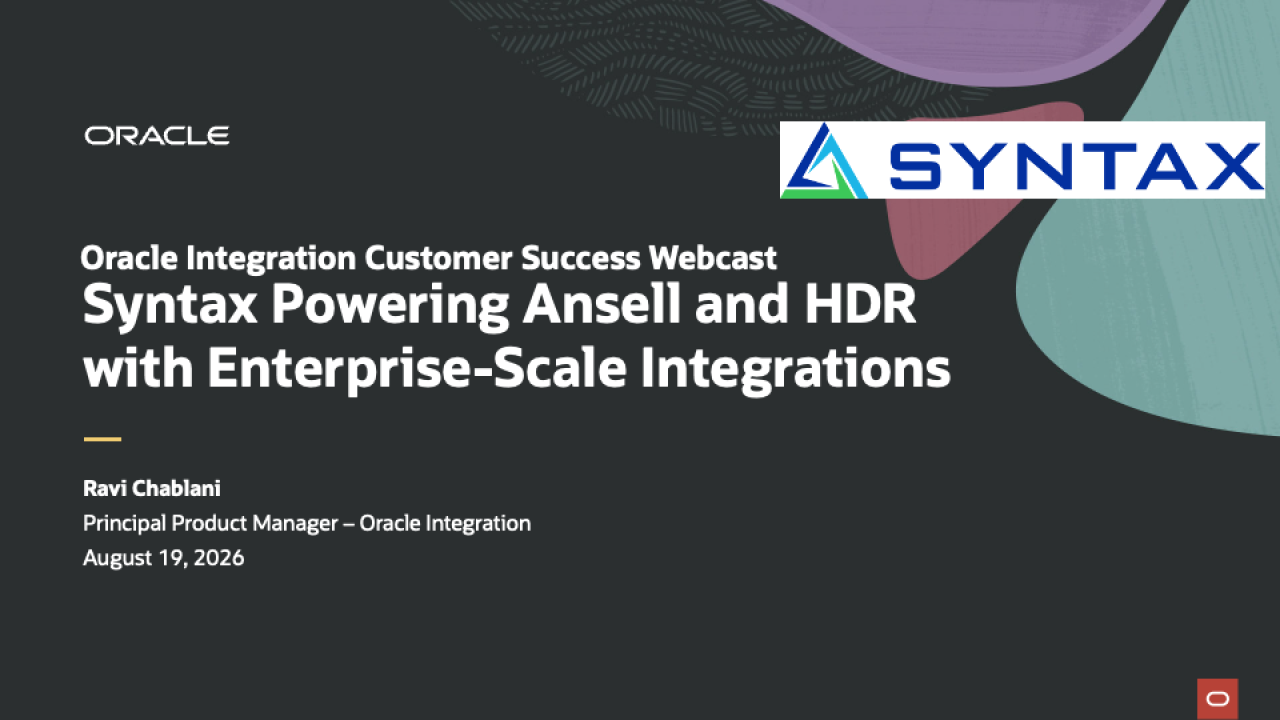 ORACLE

SYNTAX

Oracle Integration Customer Success Webcast
Syntax Powering Ansell and HDR with Enterprise-Scale Integrations

Ravi Chablani
Principal Product Manager – Oracle Integration
August 19, 2026